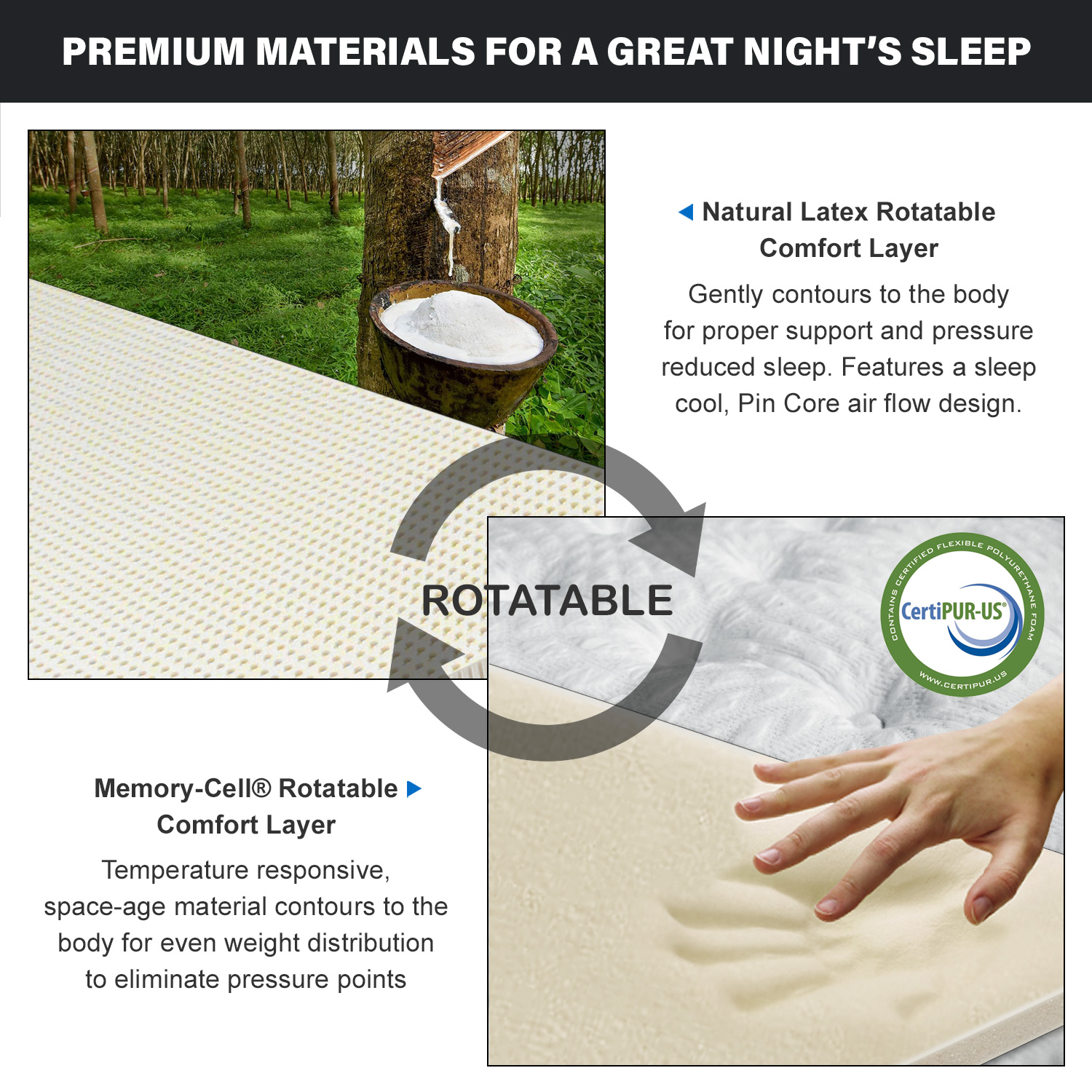 PREMIUM MATERIALS FOR A GREAT NIGHT'S SLEEP

Natural Latex Rotatable Comfort Layer

Gently contours to the body for proper support and pressure reduced sleep. Features a sleep cool, Pin Core air flow design.

ROTATABLE

CONTAINS CERTIFIED FLEXIBLE POLYURETHANE FOAM
CertiPUR-US®
WWW.CERTIPUR.US

Memory-Cell® Rotatable Comfort Layer

Temperature responsive, space-age material contours to the body for even weight distribution to eliminate pressure points